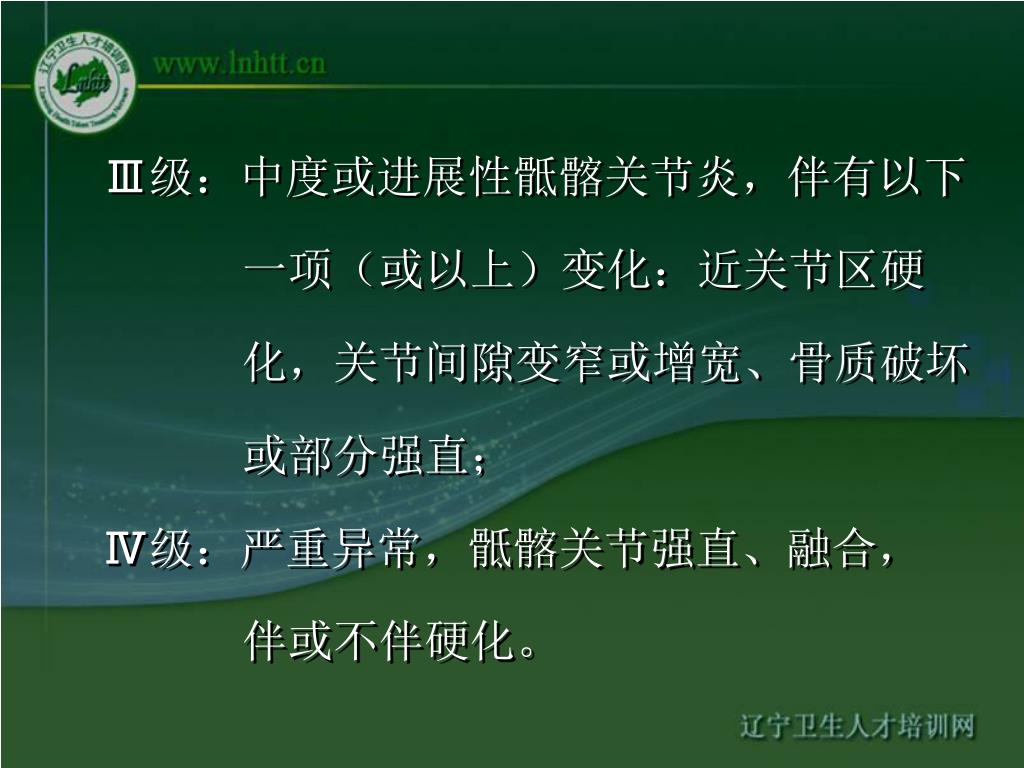 辽宁卫生人才培训网
Lnhtt
www.lnhtt.cn

Ⅲ级：中度或进展性骶髂关节炎，伴有以下一项（或以上）变化：近关节区硬化，关节间隙变窄或增宽、骨质破坏或部分强直；

Ⅳ级：严重异常，骶髂关节强直、融合，伴或不伴硬化。

辽宁卫生人才培训网